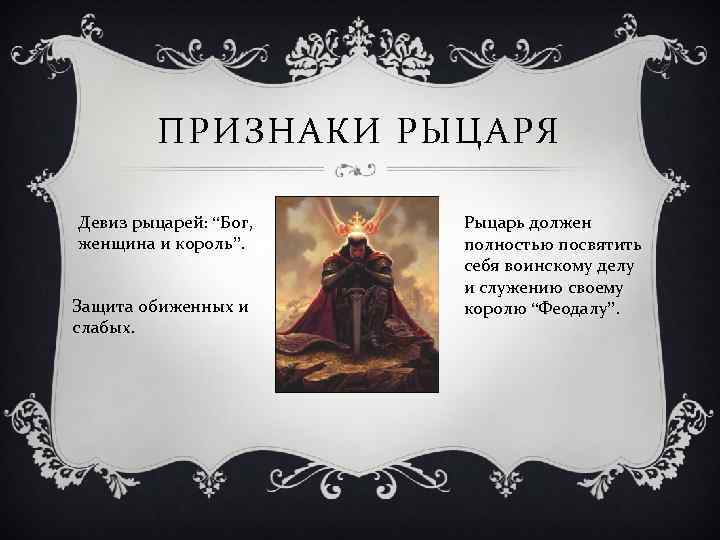 ПРИЗНАКИ РЫЦАРЯ

Девиз рыцарей: “Бог, женщина и король”.

Защита обиженных и слабых.

Рыцарь должен полностью посвятить себя воинскому делу и служению своему королю “Феодалу”.